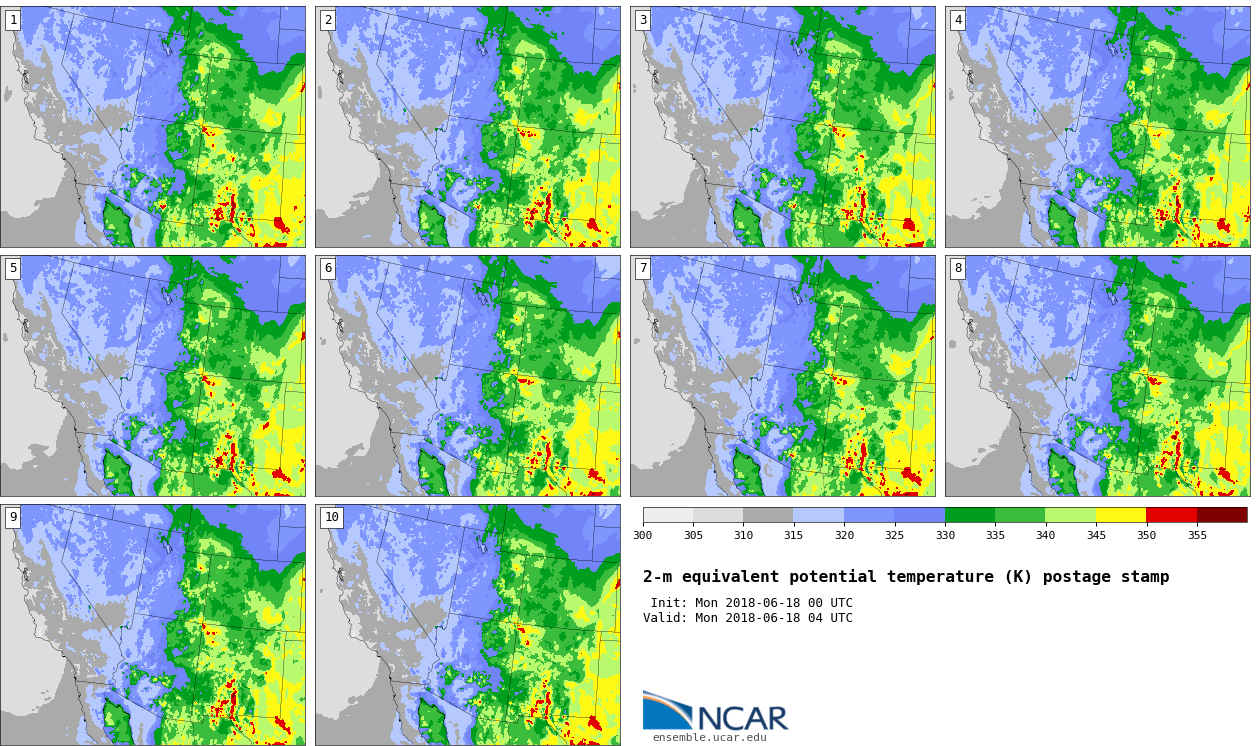 1

2

3

4

5

6

7

8

9

10

300 305 310 315 320 325 330 335 340 345 350 355

2-m equivalent potential temperature (K) postage stamp

Init: Mon 2018-06-18 00 UTC
Valid: Mon 2018-06-18 04 UTC

NCAR
ensemble.ucar.edu